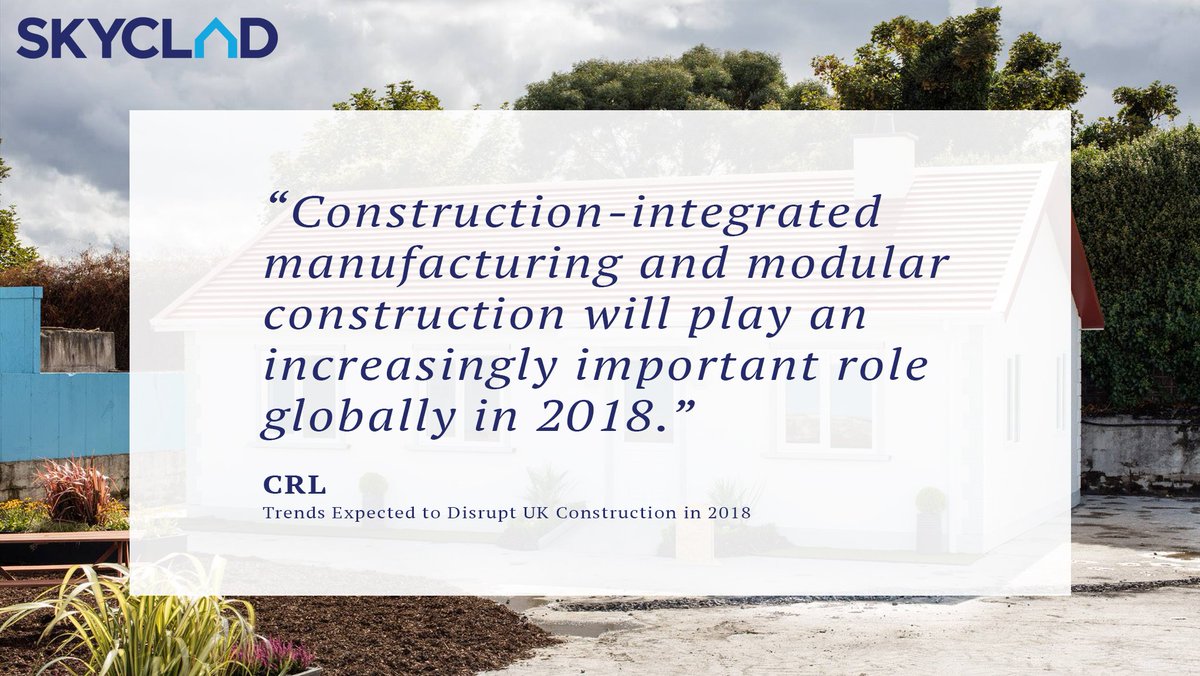 SKYCLAD

“Construction-integrated manufacturing and modular construction will play an increasingly important role globally in 2018.”

CRL
Trends Expected to Disrupt UK Construction in 2018